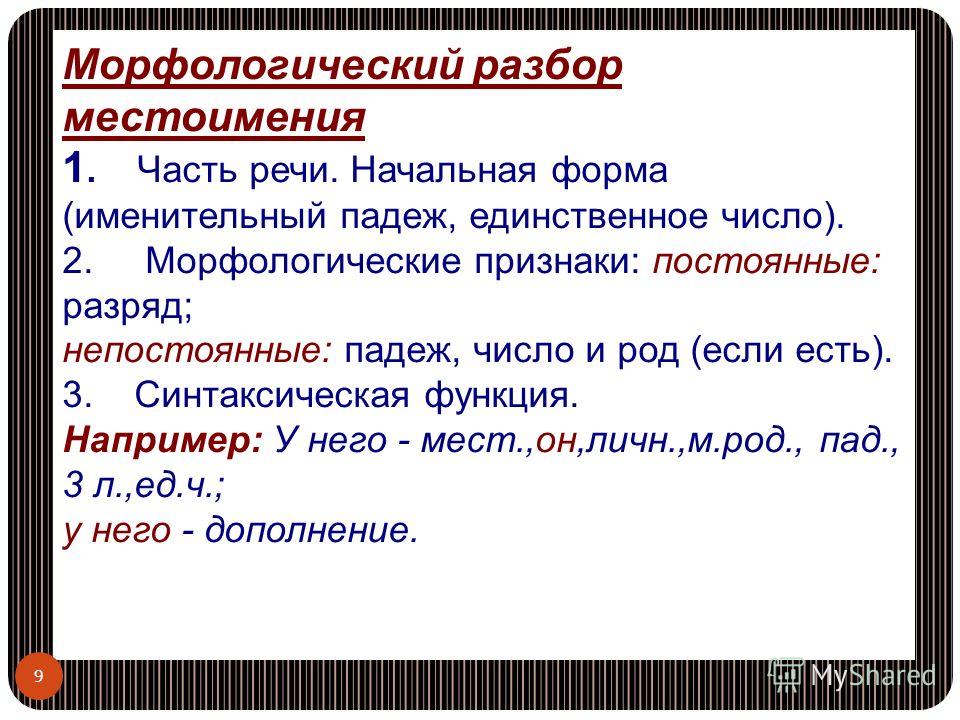 Морфологический разбор местоимения

1. Часть речи. Начальная форма (именительный падеж, единственное число).

2. Морфологические признаки: постоянные: разряд;

непостоянные: падеж, число и род (если есть).

3. Синтаксическая функция.

Например: У него - мест.,он,личн.,м.род., пад., 3 л.,ед.ч.;

у него - дополнение.

9

MyShared